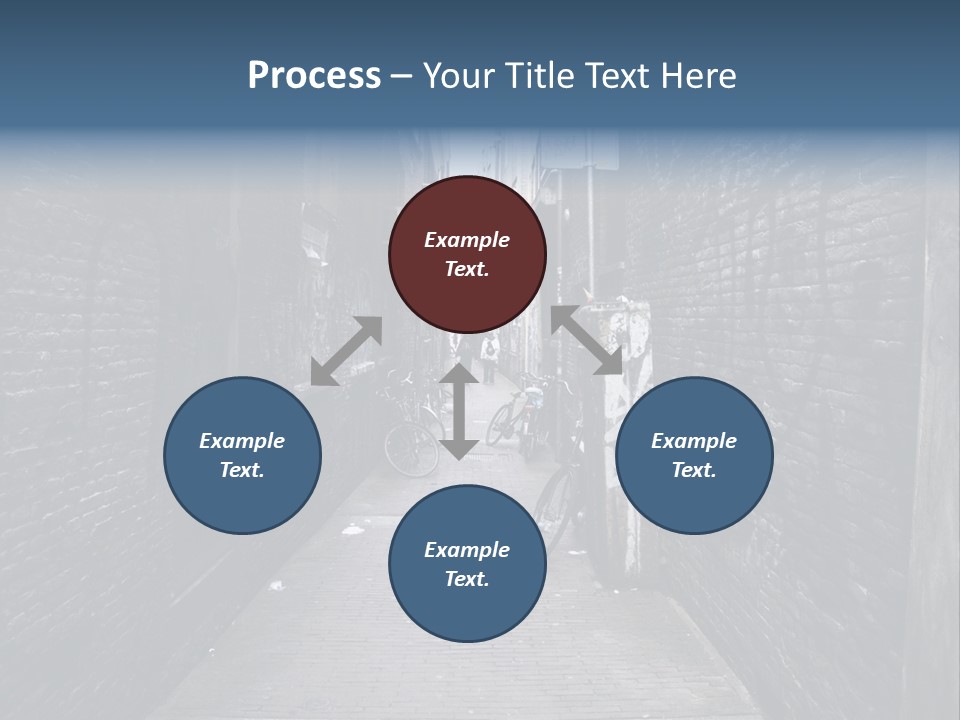 Process – Your Title Text Here

Example Text.

Example Text.

Example Text.

Example Text.